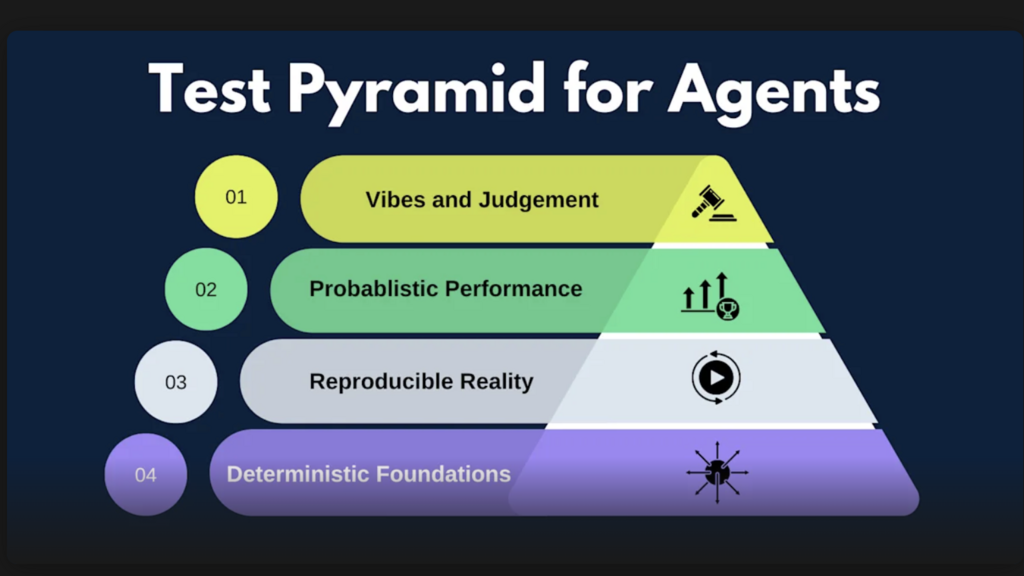 Test Pyramid for Agents

01 Vibes and Judgement

02 Probablistic Performance

03 Reproducible Reality

04 Deterministic Foundations